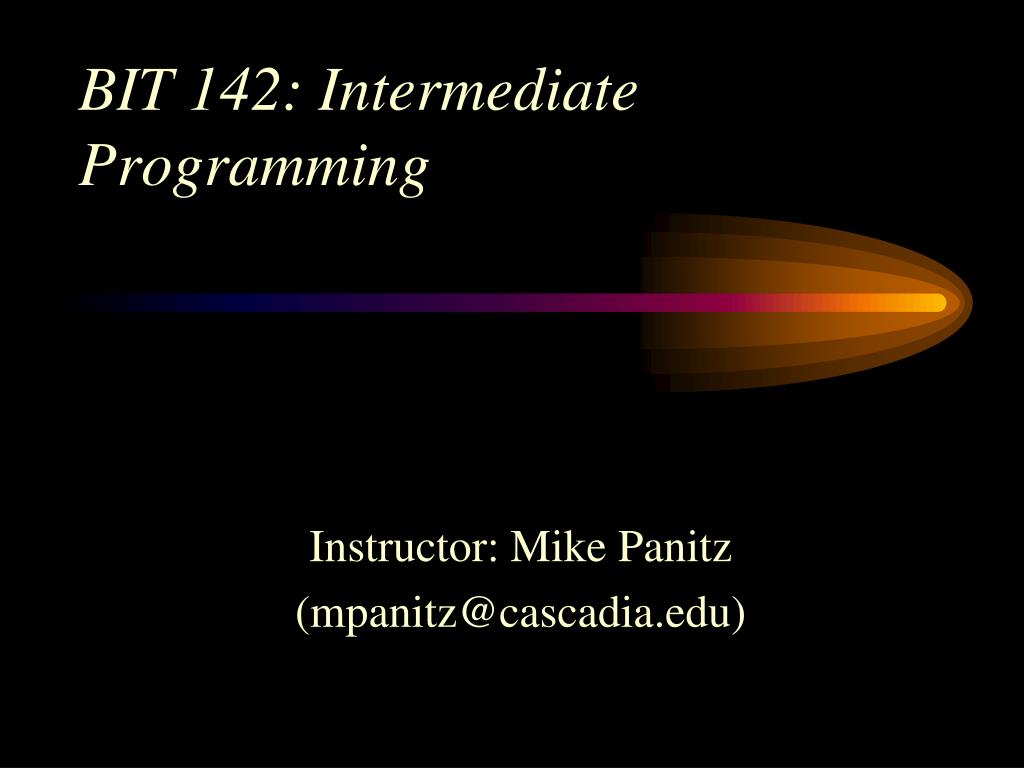 BIT 142: Intermediate Programming

Instructor: Mike Panitz
(mpanitz@cascadia.edu)